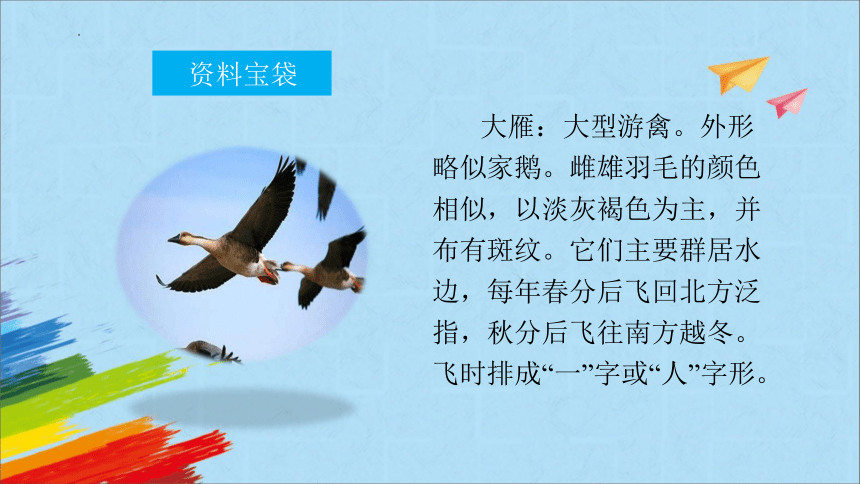 资料宝袋

大雁：大型游禽。外形略似家鹅。雌雄羽毛的颜色相似，以淡灰褐色为主，并布有斑纹。它们主要群居水边，每年春分后飞回北方泛指，秋分后飞往南方越冬。飞时排成“一”字或“人”字形。